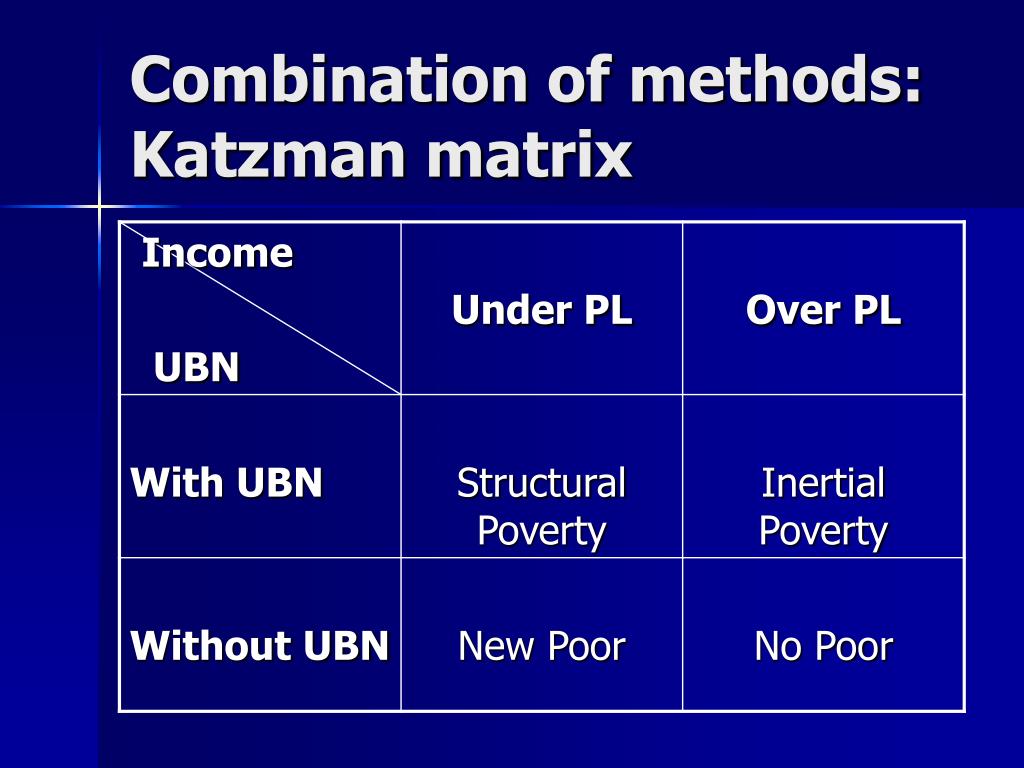 Combination of methods: Katzman matrix

| Income UBN | Under PL | Over PL |
|---|---|---|
| With UBN | Structural Poverty | Inertial Poverty |
| Without UBN | New Poor | No Poor |